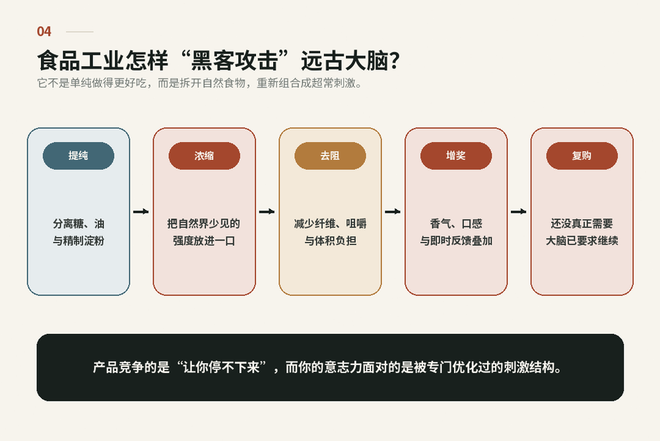 04

食品工业怎样“黑客攻击”远古大脑?

它不是单纯做得更好吃，而是拆开自然食物，重新组合成超常刺激。

提纯

分离糖、油与精制淀粉

浓缩

把自然界少见的强度放进一口

去阻

减少纤维、咀嚼与体积负担

增奖

香气、口感与即时反馈叠加

复购

还没真正需要大脑已要求继续

产品竞争的是“让你停不下来”，而你的意志力面对的是被专门优化过的刺激结构。